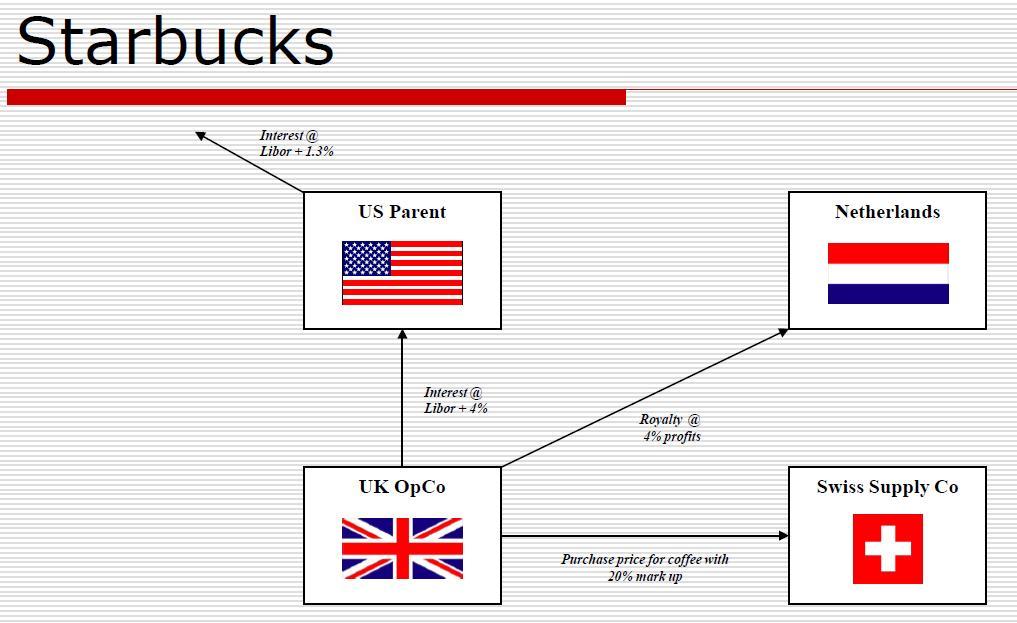 Starbucks

Interest @ Libor + 1.3%

US Parent

Netherlands

Interest @ Libor + 4%

Royalty @ 4% profits

UK OpCo

Swiss Supply Co

Purchase price for coffee with 20% mark up